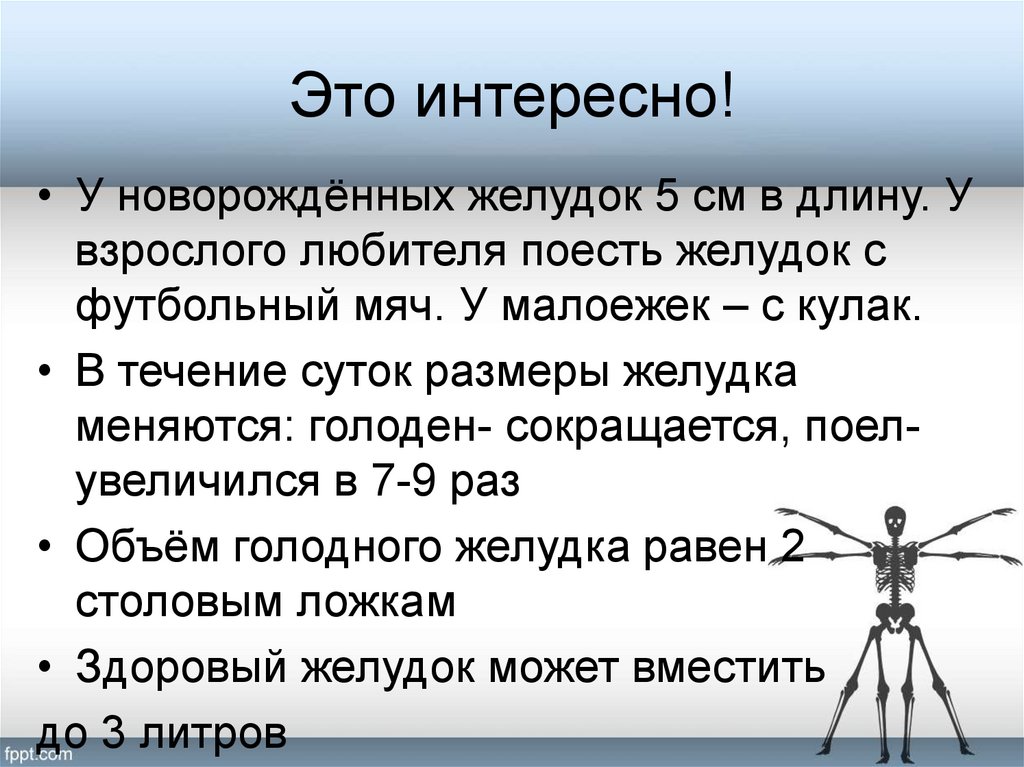 Это интересно!

• У новорождённых желудок 5 см в длину. У взрослого любителя поесть желудок с футбольный мяч. У малоежек – с кулак.

• В течение суток размеры желудка меняются: голоден- сокращается, поел- увеличился в 7-9 раз

• Объём голодного желудка равен 2 столовым ложкам

• Здоровый желудок может вместить до 3 литров

fppt.com